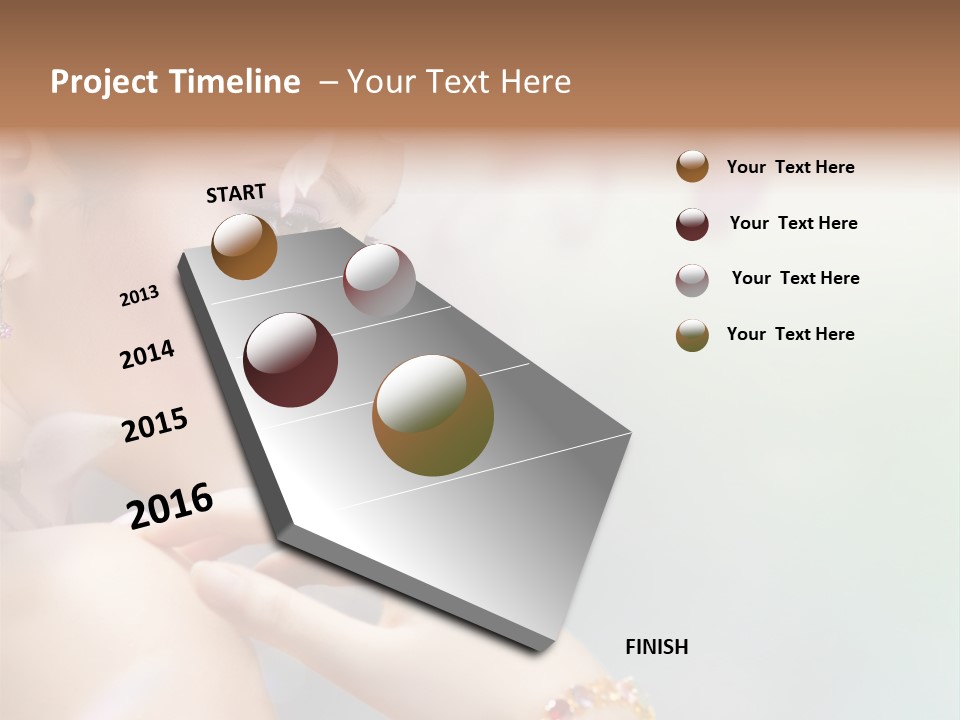 Project Timeline – Your Text Here

START

2013

2014

2015

2016

FINISH

Your Text Here

Your Text Here

Your Text Here

Your Text Here